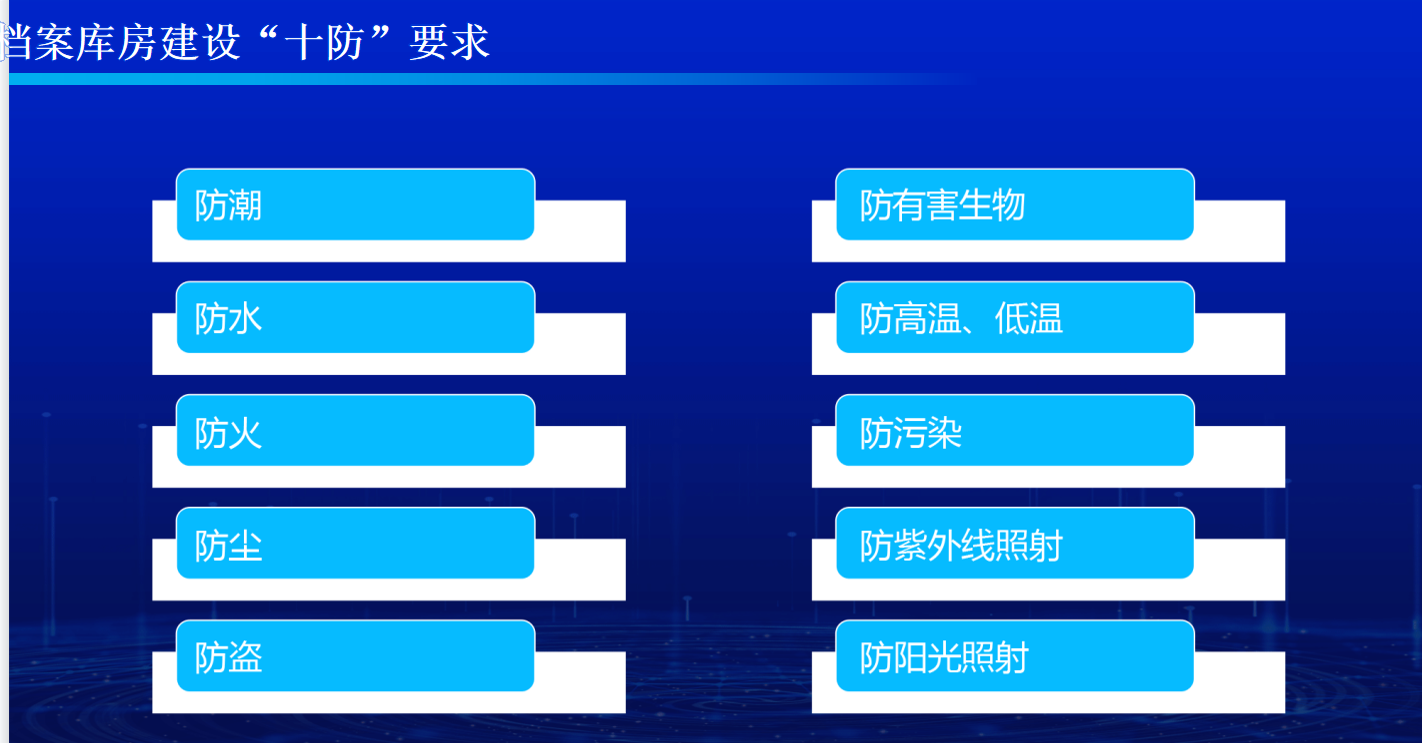 档案库房建设“十防”要求

防潮

防水

防火

防尘

防盗

防有害生物

防高温、低温

防污染

防紫外线照射

防阳光照射